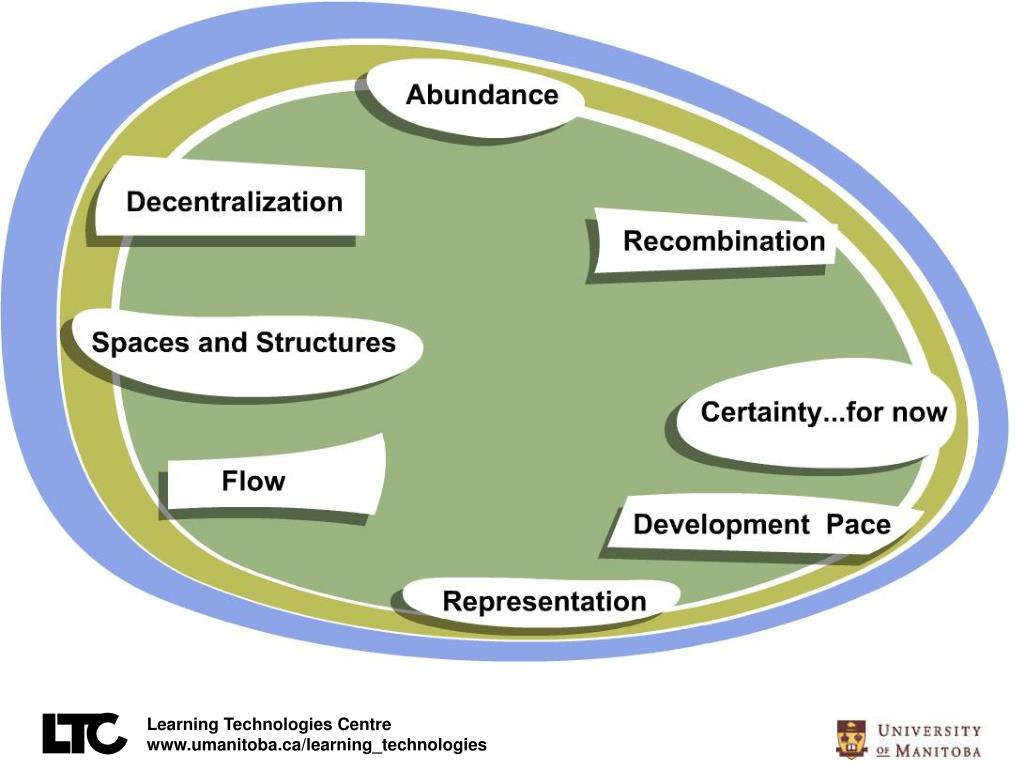 Abundance

Decentralization

Recombination

Spaces and Structures

Certainty...for now

Flow

Development Pace

Representation

LTC

Learning Technologies Centre
www.umanitoba.ca/learning_technologies

UNIVERSITY OF MANITOBA